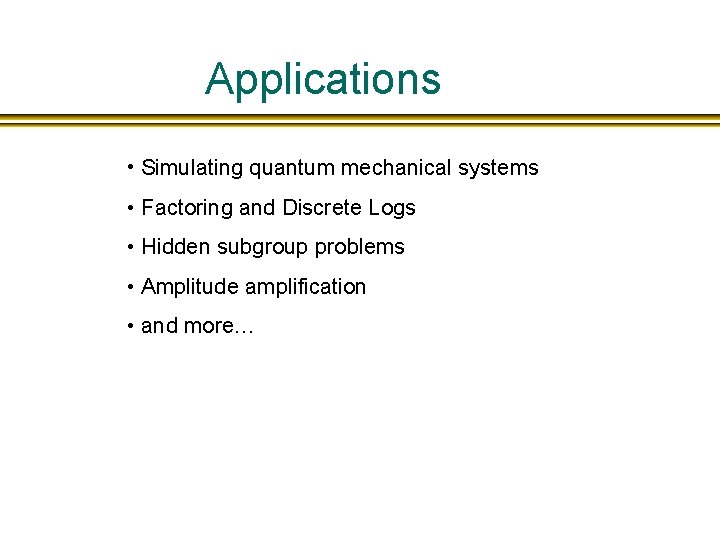 Applications

• Simulating quantum mechanical systems

• Factoring and Discrete Logs

• Hidden subgroup problems

• Amplitude amplification

• and more…